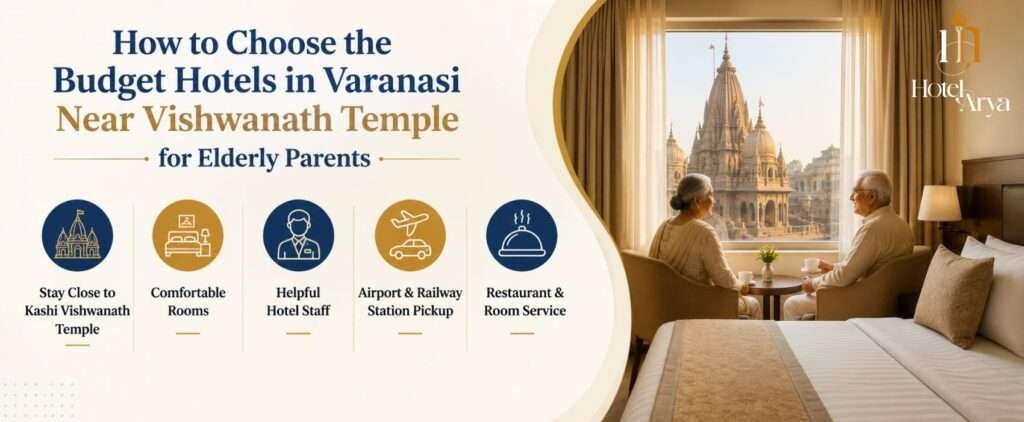 How to Choose the Budget Hotels in Varanasi Near Vishwanath Temple for Elderly Parents

Stay Close to Kashi Vishwanath Temple

Comfortable Rooms

Helpful Hotel Staff

Airport & Railway Station Pickup

Restaurant & Room Service

Hotel Arya